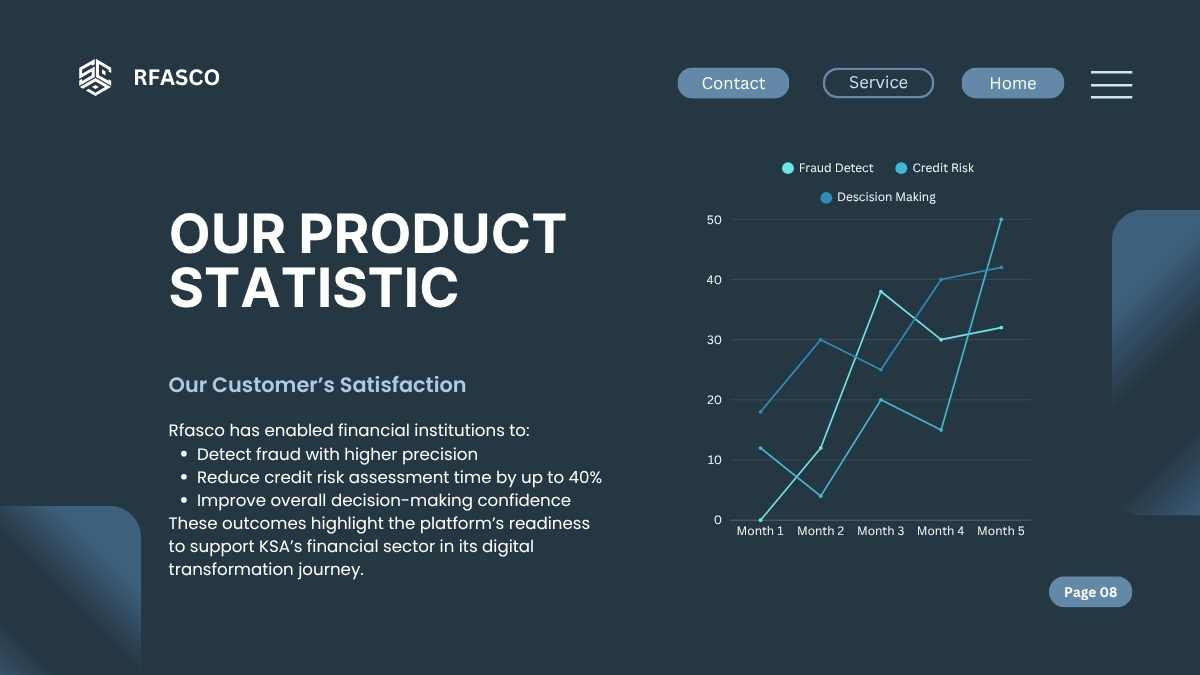 RFASCO

Contact Service Home

OUR PRODUCT STATISTIC

Our Customer's Satisfaction

Rfasco has enabled financial institutions to:
• Detect fraud with higher precision
• Reduce credit risk assessment time by up to 40%
• Improve overall decision-making confidence
These outcomes highlight the platform's readiness to support KSA's financial sector in its digital transformation journey.

Fraud Detect Credit Risk
Descision Making

50
40
30
20
10
0
Month 1 Month 2 Month 3 Month 4 Month 5

Page 08